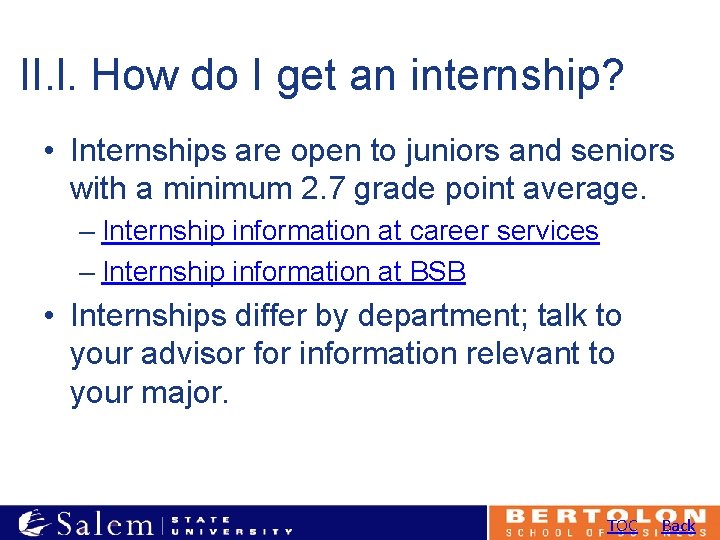 II.I. How do I get an internship?

• Internships are open to juniors and seniors with a minimum 2.7 grade point average.

– Internship information at career services

– Internship information at BSB

• Internships differ by department; talk to your advisor for information relevant to your major.

Salem STATE UNIVERSITY

BERTOLON SCHOOL OF BUSINESS

TOC Back